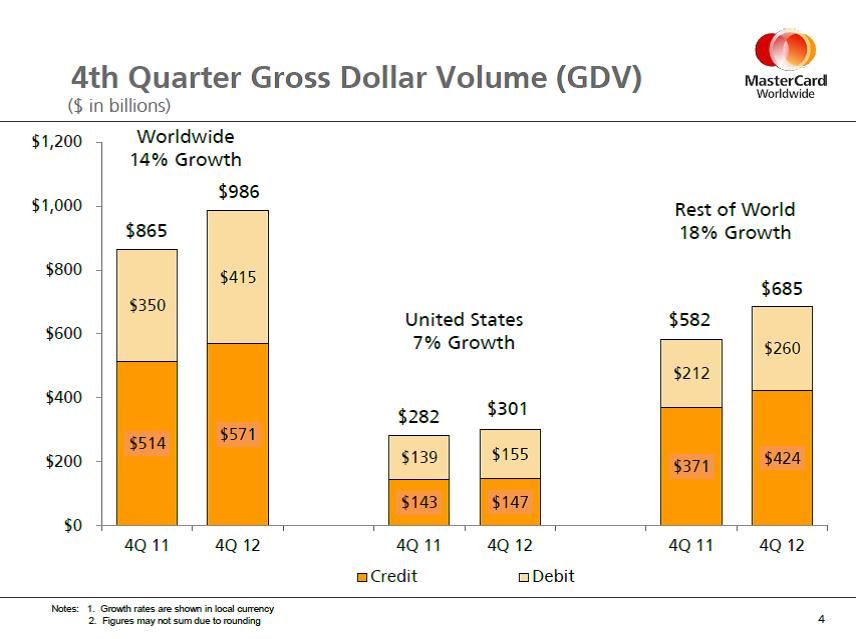 4th Quarter Gross Dollar Volume (GDV)
($ in billions)

MasterCard Worldwide

$1,200
$1,000
$800
$600
$400
$200
$0

Worldwide
14% Growth

$865
$350
$514

$986
$415
$571

United States
7% Growth

$282
$139
$143

$301
$155
$147

Rest of World
18% Growth

$582
$212
$371

$685
$260
$424

4Q 11
4Q 12
4Q 11
4Q 12
4Q 11
4Q 12

Credit
Debit

Notes: 1. Growth rates are shown in local currency
2. Figures may not sum due to rounding

4